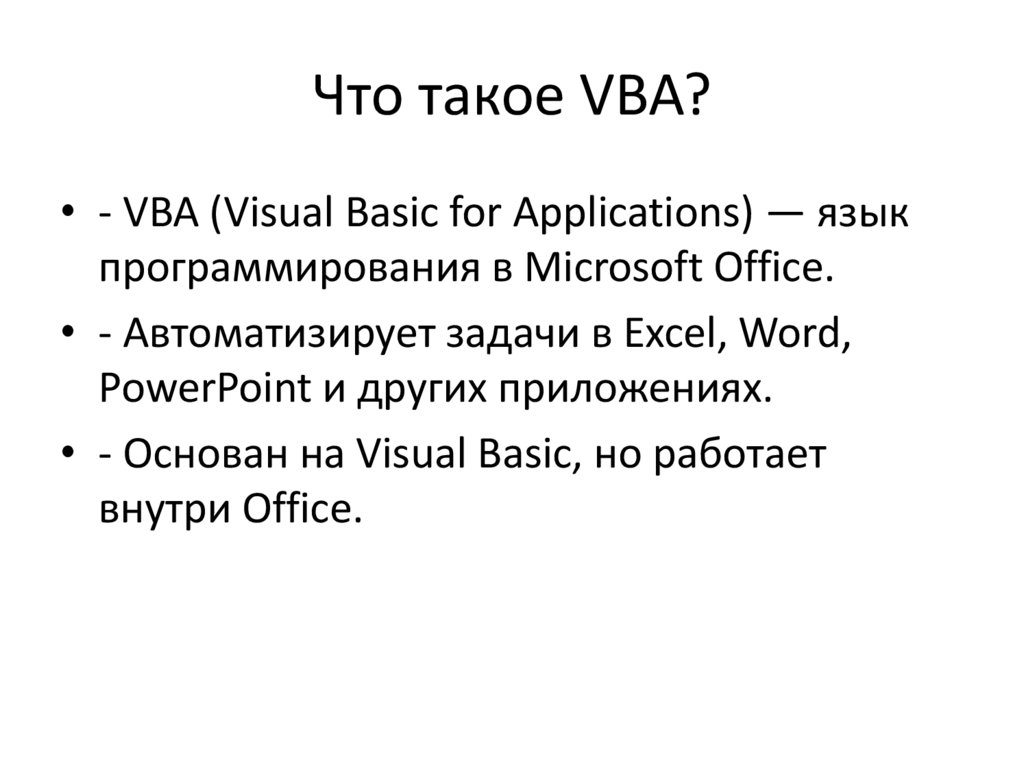 Что такое VBA?

• - VBA (Visual Basic for Applications) — язык программирования в Microsoft Office.

• - Автоматизирует задачи в Excel, Word, PowerPoint и других приложениях.

• - Основан на Visual Basic, но работает внутри Office.